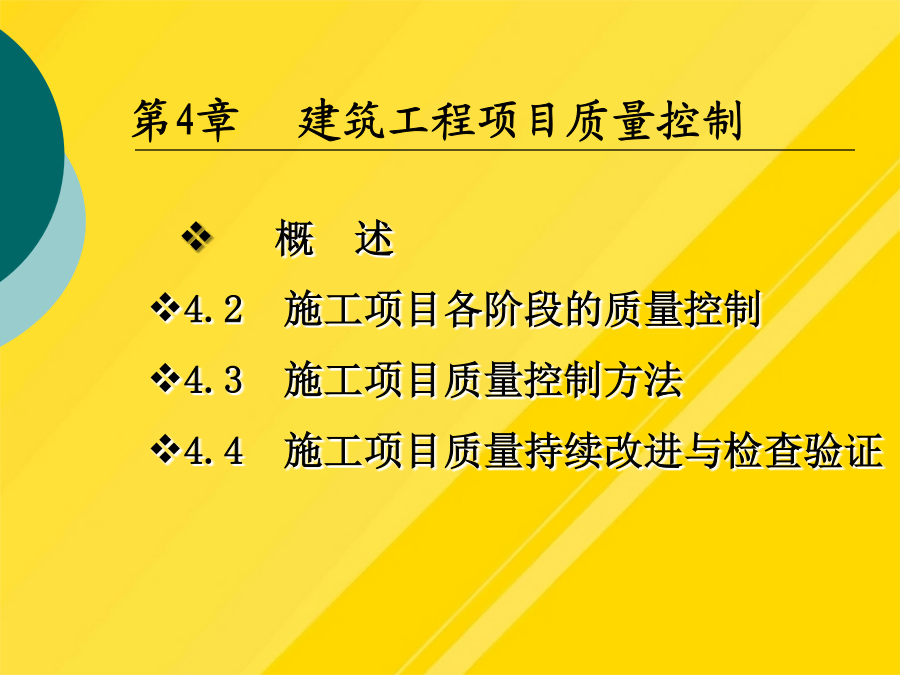 第4章　建筑工程项目质量控制

❖　概　述

❖4.2　施工项目各阶段的质量控制

❖4.3　施工项目质量控制方法

❖4.4　施工项目质量持续改进与检查验证